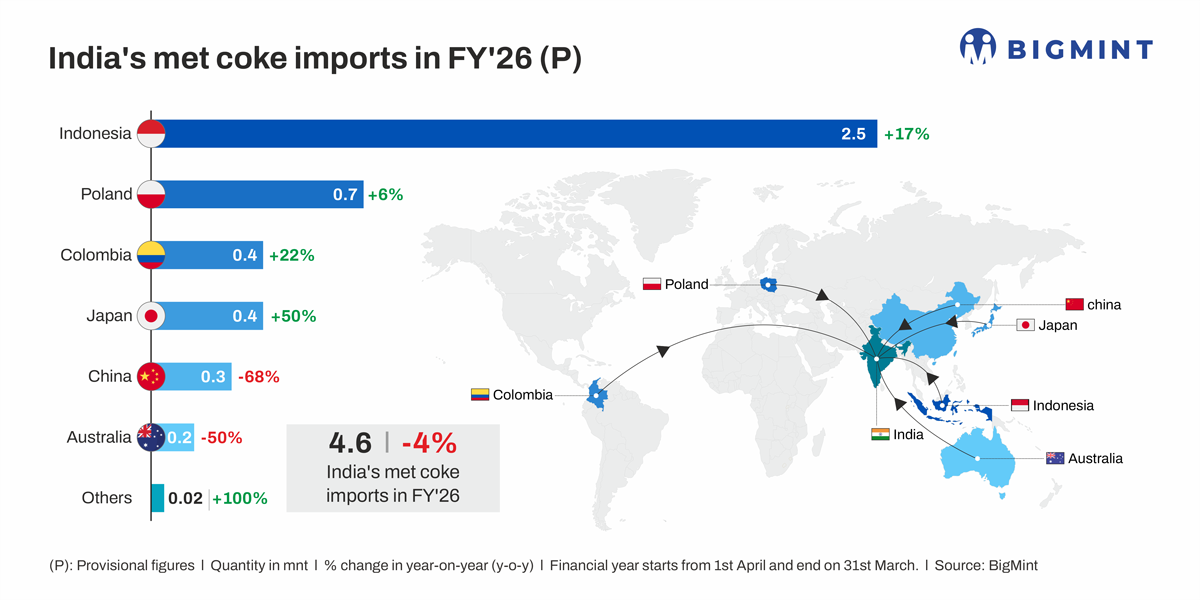 India's met coke imports in FY'26 (P)

BIGMINT

Indonesia 2.5 +17%
Poland 0.7 +6%
Colombia 0.4 +22%
Japan 0.4 +50%
China 0.3 -68%
Australia 0.2 -50%
Others 0.02 | +100%

4.6 | -4%
India's met coke imports in FY'26

Poland
china
Japan
Colombia
Indonesia
India
Australia

(P): Provisional figures | Quantity in mnt | % change in year-on-year (y-o-y) | Financial year starts from 1st April and end on 31st March. | Source: BigMint